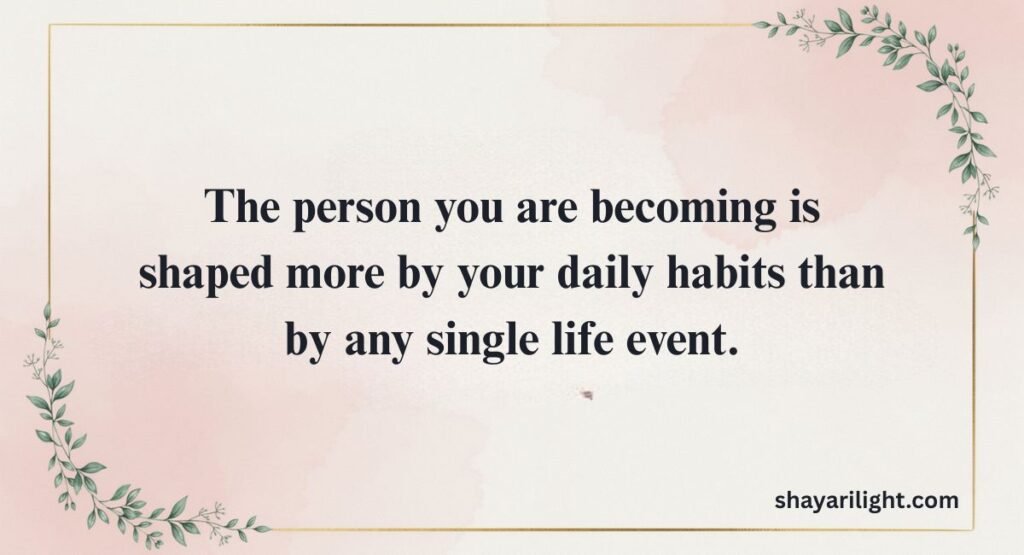 The person you are becoming is shaped more by your daily habits than by any single life event.

shayarilight.com